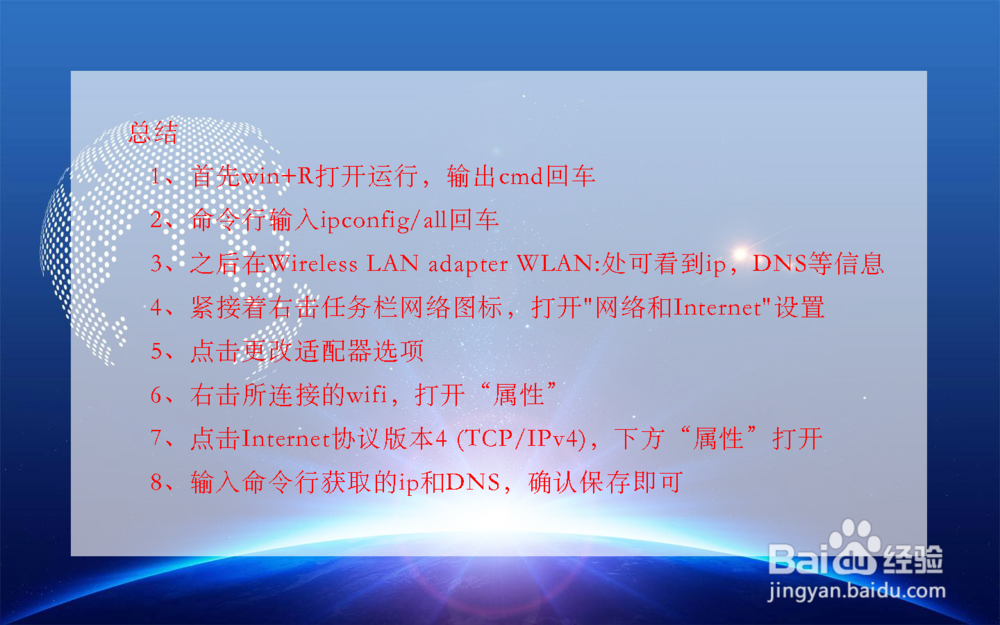 总结

1、首先win+R打开运行，输出cmd回车

2、命令行输入ipconfig/all回车

3、之后在Wireless LAN adapter WLAN:处可看到ip，DNS等信息

4、紧接着右击任务栏网络图标，打开"网络和Internet"设置

5、点击更改适配器选项

6、右击所连接的wifi，打开“属性”

7、点击Internet协议版本4 (TCP/IPv4)，下方“属性”打开

8、输入命令行获取的ip和DNS，确认保存即可

Baidu经验
jingyan.baidu.com